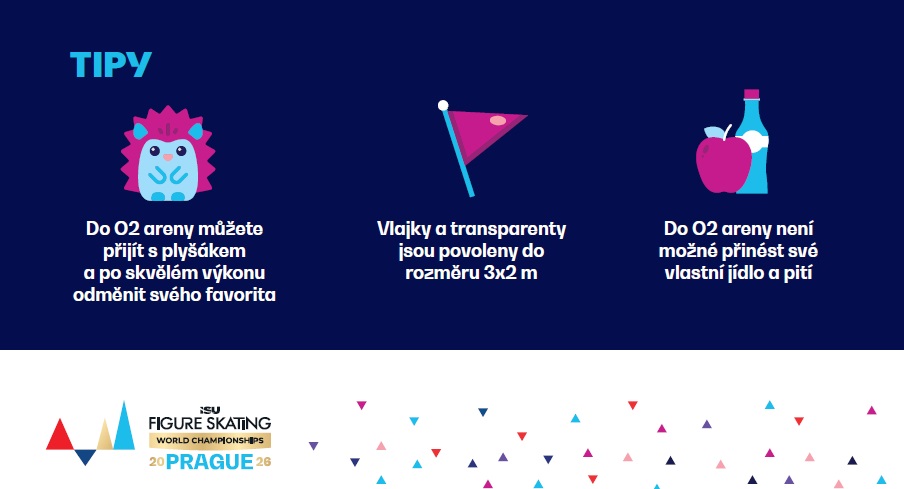 TIPY

Do O2 areny můžete přijít s plyšákem a po skvělém výkonu odměnit svého favorita

Vlajky a transparenty jsou povoleny do rozměru 3x2 m

Do O2 areny není možné přinést své vlastní jídlo a pití

ISU
FIGURE SKATING
WORLD CHAMPIONSHIPS
20 PRAGUE 26